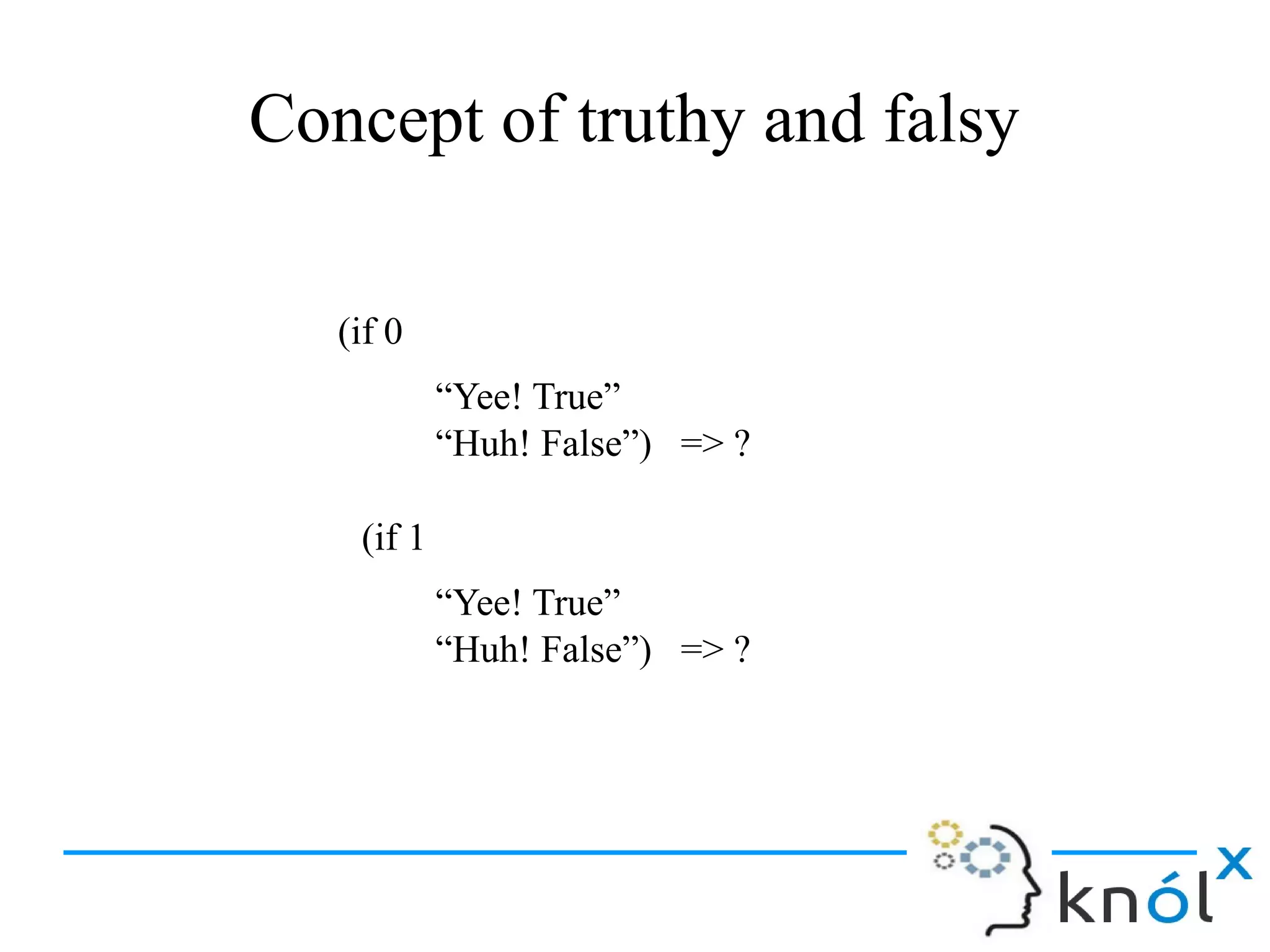 Concept of truthy and falsy

(if 0

“Yee! True”
“Huh! False”) => ?

(if 1

“Yee! True”
“Huh! False”) => ?

knólx